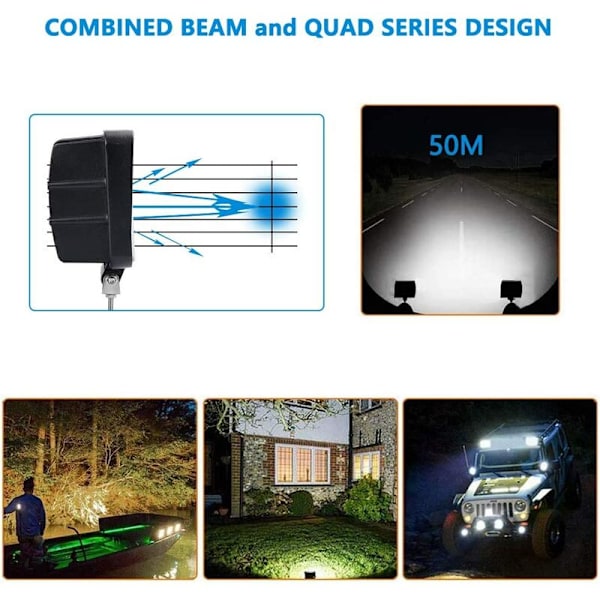 COMBINED BEAM and QUAD SERIES DESIGN

50M